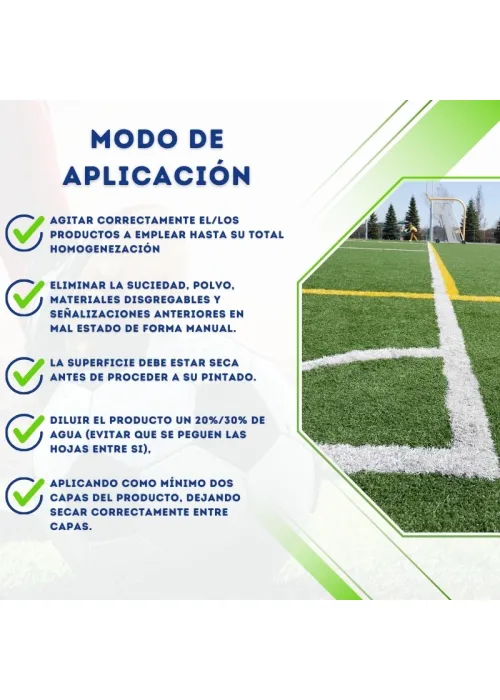 MODO DE APLICACIÓN

AGITAR CORRECTAMENTE EL/LOS PRODUCTOS A EMPLEAR HASTA SU TOTAL HOMOGENEZACIÓN

ELIMINAR LA SUCIEDAD, POLVO, MATERIALES DISGREGABLES Y SEÑALIZACIONES ANTERIORES EN MAL ESTADO DE FORMA MANUAL.

LA SUPERFICIE DEBE ESTAR SECA ANTES DE PROCEDER A SU PINTADO.

DILUIR EL PRODUCTO UN 20%/30% DE AGUA (EVITAR QUE SE PEGUEN LAS HOJAS ENTRE SI),

APLICANDO COMO MÍNIMO DOS CAPAS DEL PRODUCTO, DEJANDO SECAR CORRECTAMENTE ENTRE CAPAS.